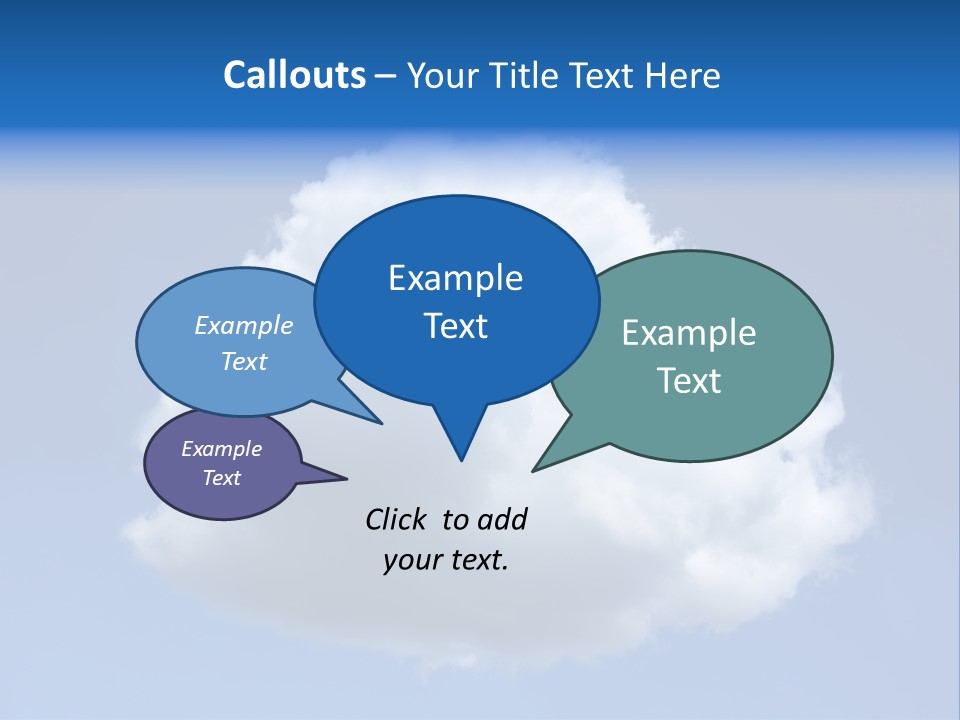 Callouts – Your Title Text Here

Example Text

Example Text

Example Text

Example Text

Click to add your text.